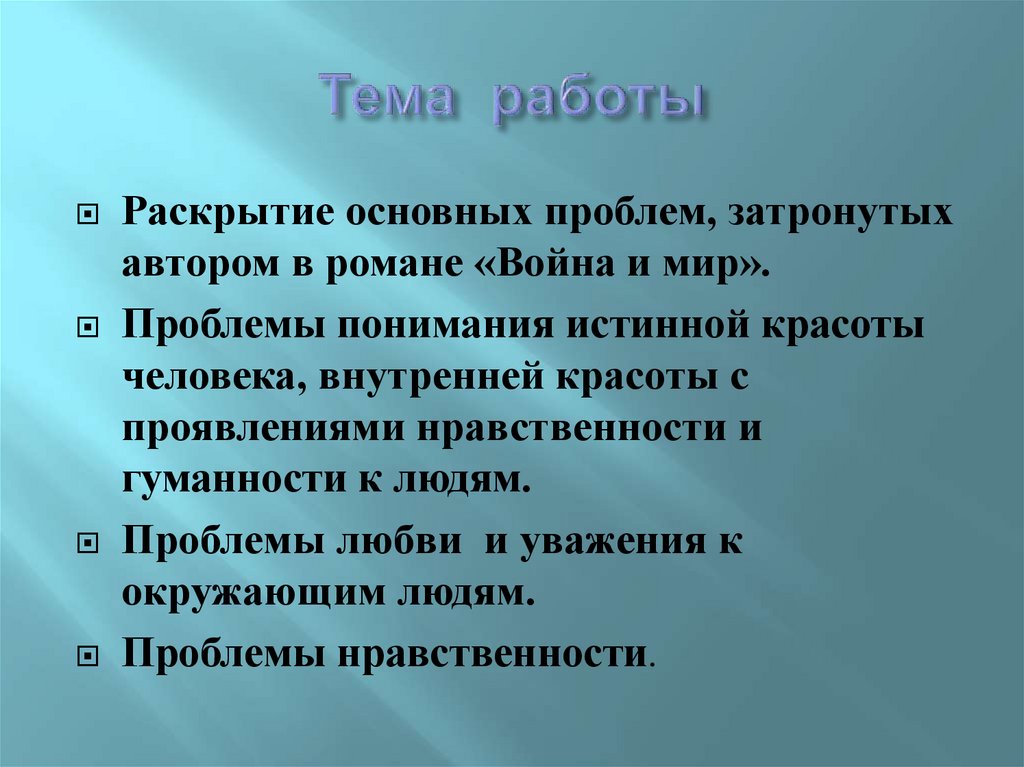 Тема работы

Раскрытие основных проблем, затронутых автором в романе «Война и мир».

Проблемы понимания истинной красоты человека, внутренней красоты с проявлениями нравственности и гуманности к людям.

Проблемы любви и уважения к окружающим людям.

Проблемы нравственности.